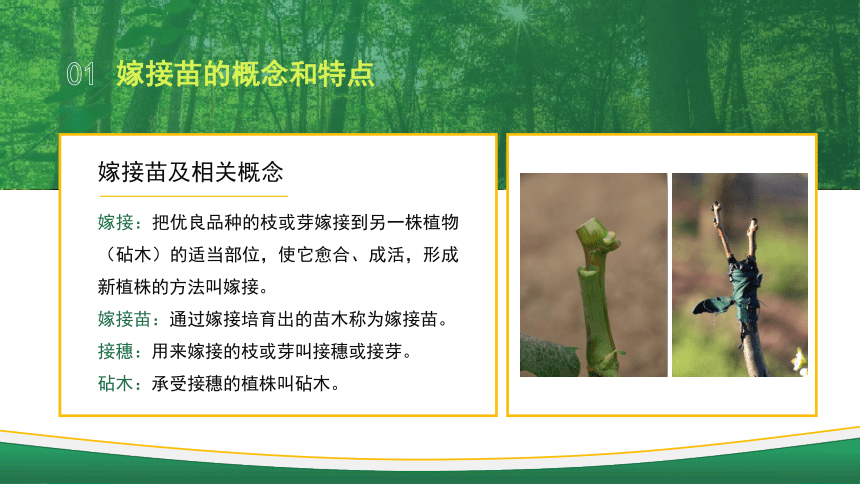 01 嫁接苗的概念和特点

嫁接苗及相关概念

嫁接：把优良品种的枝或芽嫁接到另一株植物（砧木）的适当部位，使它愈合、成活，形成新植株的方法叫嫁接。

嫁接苗：通过嫁接培育出的苗木称为嫁接苗。

接穗：用来嫁接的枝或芽叫接穗或接芽。

砧木：承受接穗的植株叫砧木。